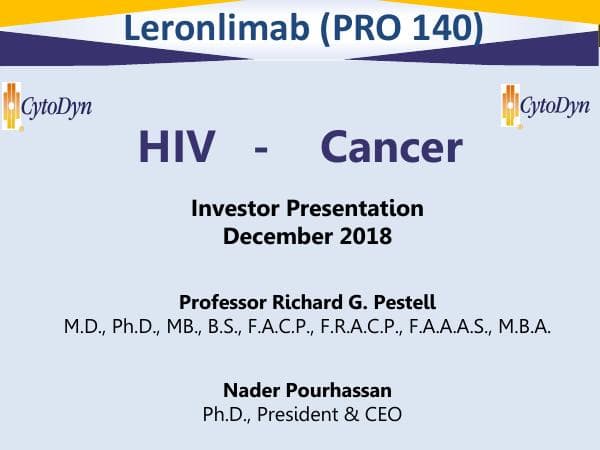 Leronlimab (PRO 140)

CytoDyn

CytoDyn

HIV - Cancer

Investor Presentation
December 2018

Professor Richard G. Pestell
M.D., Ph.D., MB., B.S., F.A.C.P., F.R.A.C.P., F.A.A.A.S., M.B.A.

Nader Pourhassan
Ph.D., President & CEO